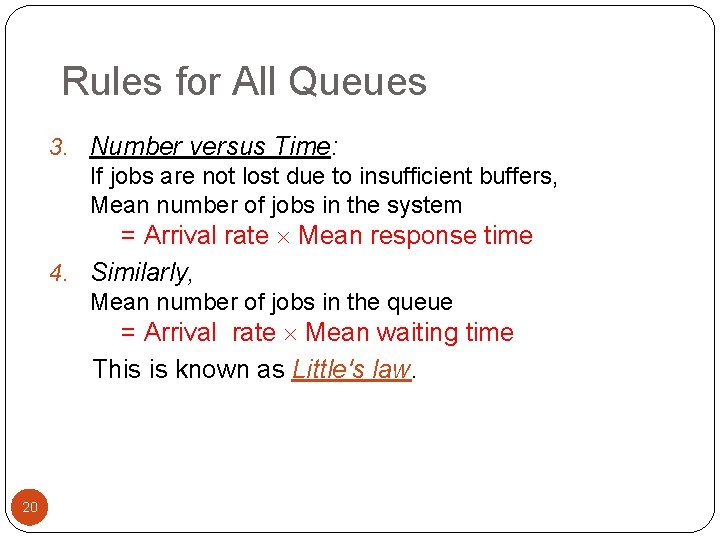 Rules for All Queues

3. Number versus Time:
If jobs are not lost due to insufficient buffers,
Mean number of jobs in the system
= Arrival rate $\times$ Mean response time

4. Similarly,
Mean number of jobs in the queue
= Arrival rate $\times$ Mean waiting time

This is known as Little's law.

20